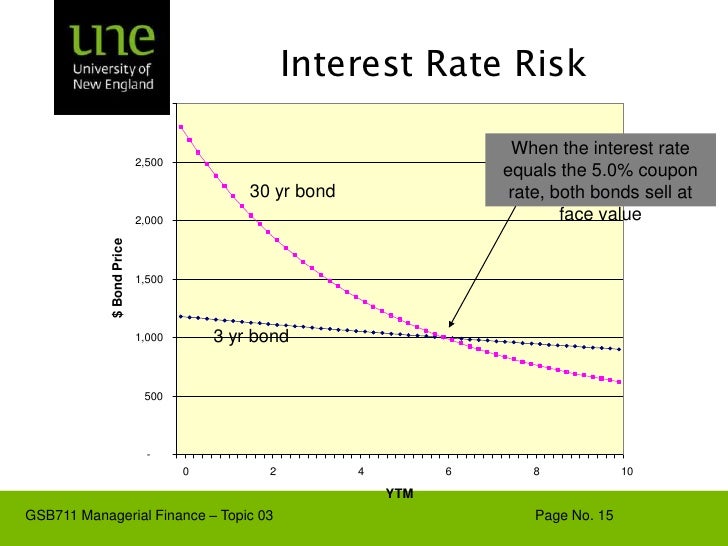 une
University of
New England

Interest Rate Risk

When the interest rate equals the 5.0% coupon rate, both bonds sell at face value

30 yr bond

3 yr bond

$ Bond Price

2,500
2,000
1,500
1,000
500
-

0
2
4
6
8
10

YTM

GSB711 Managerial Finance – Topic 03

Page No. 15